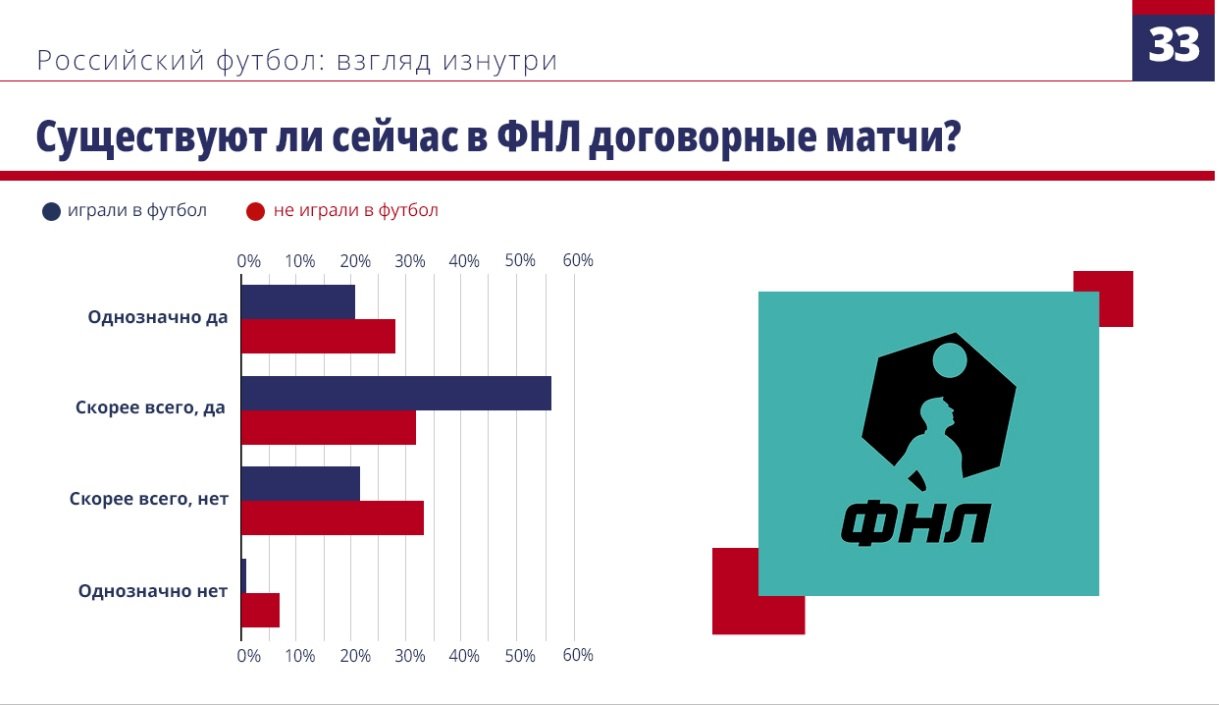 Российский футбол: взгляд изнутри

33

Существуют ли сейчас в ФНЛ договорные матчи?

играли в футбол
не играли в футбол

0% 10% 20% 30% 40% 50% 60%

Однозначно да

Скорее всего, да

Скорее всего, нет

Однозначно нет

0% 10% 20% 30% 40% 50% 60%

ФНЛ